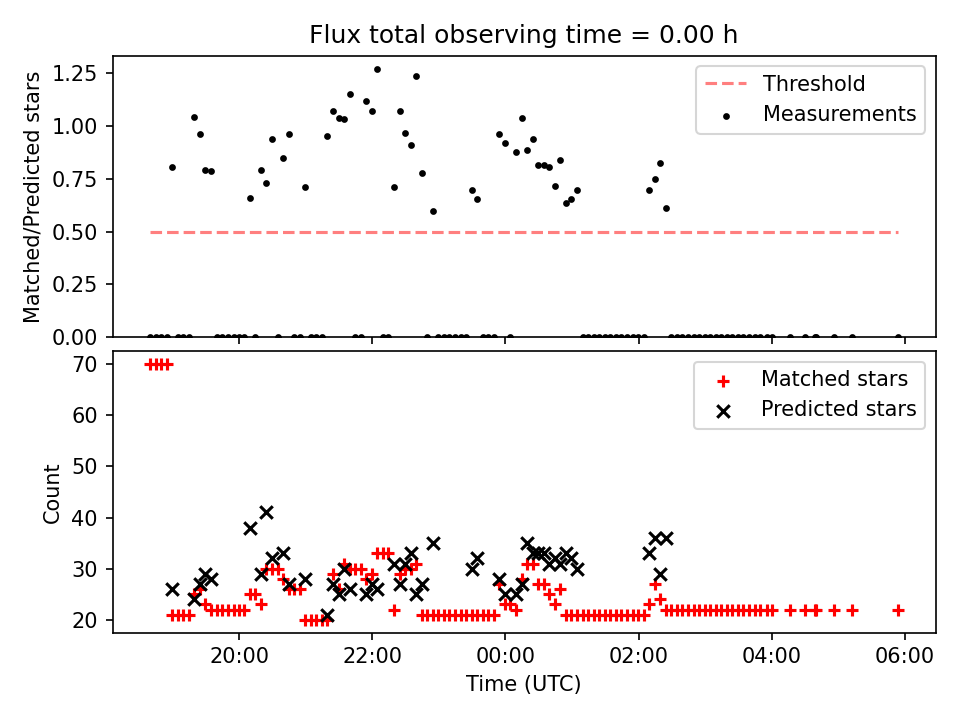 Flux total observing time = 0.00 h

Matched/Predicted stars

1.25
1.00
0.75
0.50
0.25
0.00

Threshold
Measurements

Count

70
60
50
40
30
20

Matched stars
Predicted stars

20:00
22:00
00:00
02:00
04:00
06:00

Time (UTC)